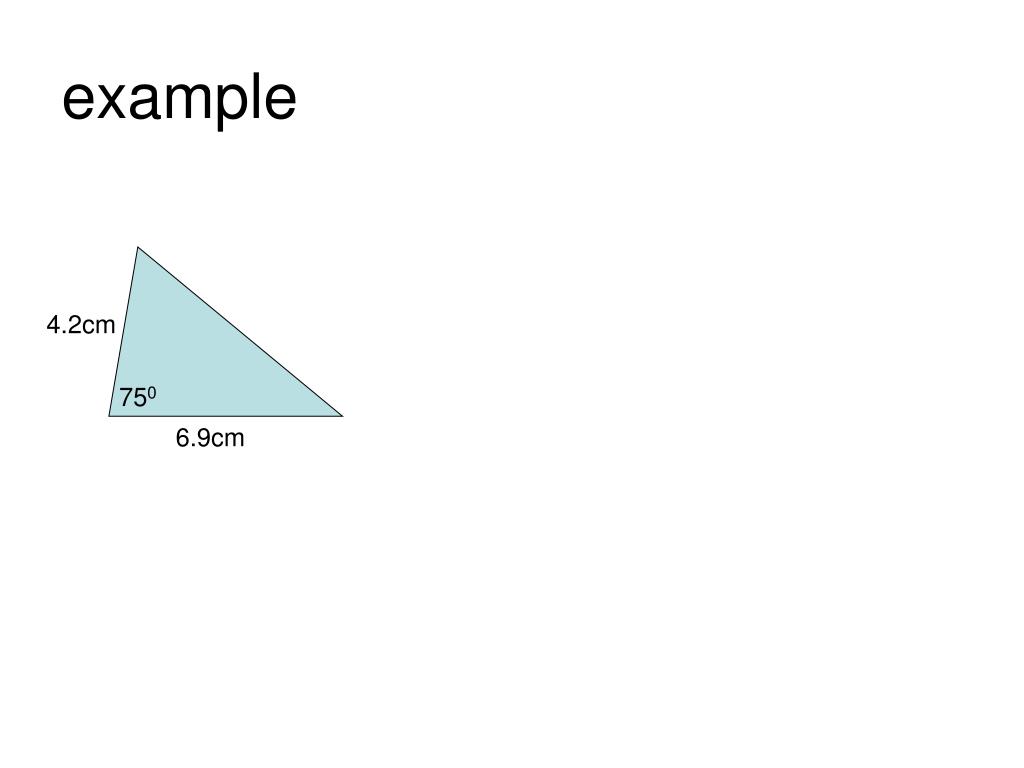 example

4.2cm

$75^0$

6.9cm